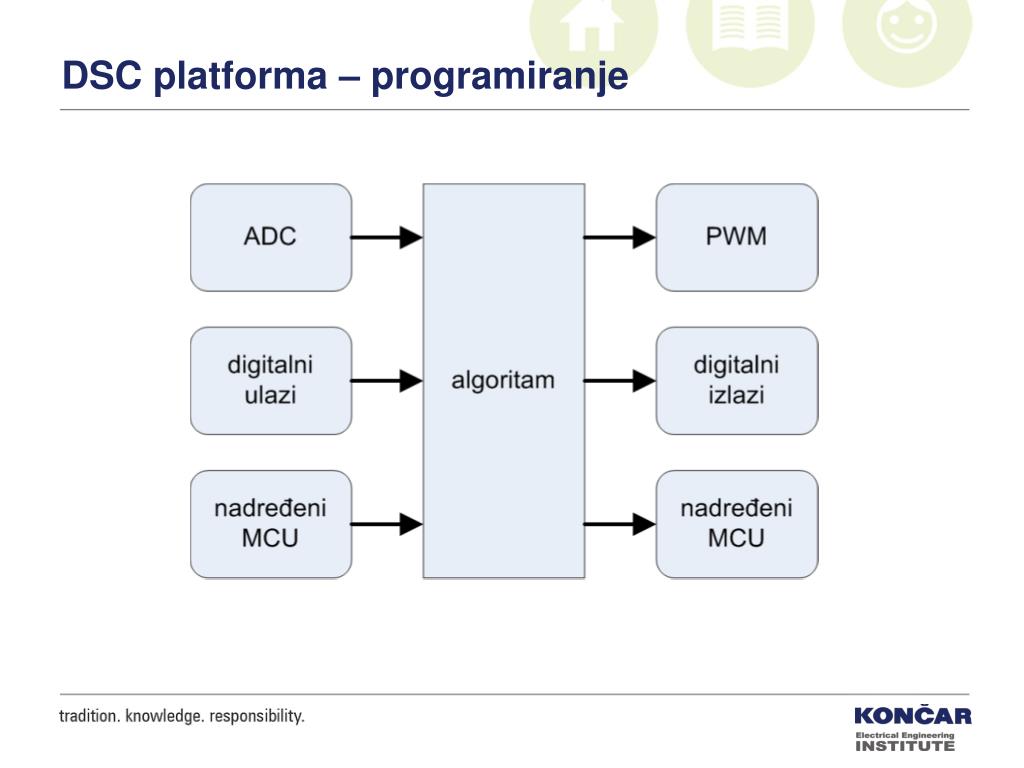 DSC platforma – programiranje

ADC

digitalni ulazi

nadređeni MCU

algoritam

PWM

digitalni izlazi

nadređeni MCU

tradition. knowledge. responsibility.

KONČAR
Electrical Engineering
INSTITUTE